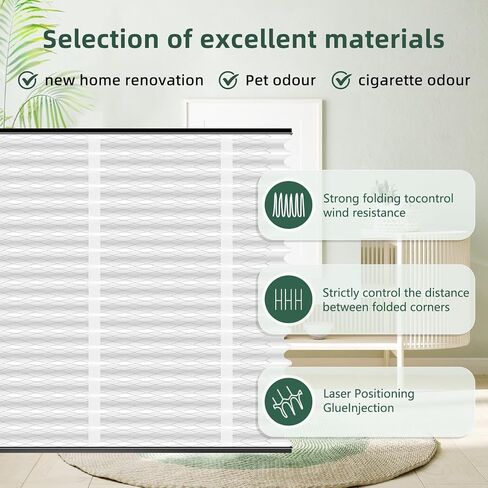 Selection of excellent materials

new home renovation   Pet odour   cigarette odour

Strong folding tocontrol wind resistance

Strictly control the distance between folded corners

Laser Positioning GlueInjection